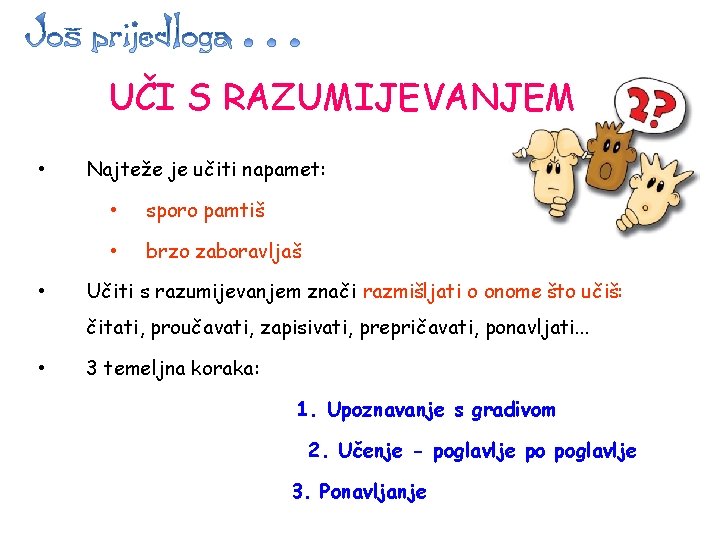 Još prijedloga . . .

UČI S RAZUMIJEVANJEM

??

• Najteže je učiti napamet:
 • sporo pamtiš
 • brzo zaboravljaš
• Učiti s razumijevanjem znači razmišljati o onome što učiš: čitati, proučavati, zapisivati, prepričavati, ponavljati...
• 3 temeljna koraka:

1. Upoznavanje s gradivom
2. Učenje - poglavlje po poglavlje
3. Ponavljanje